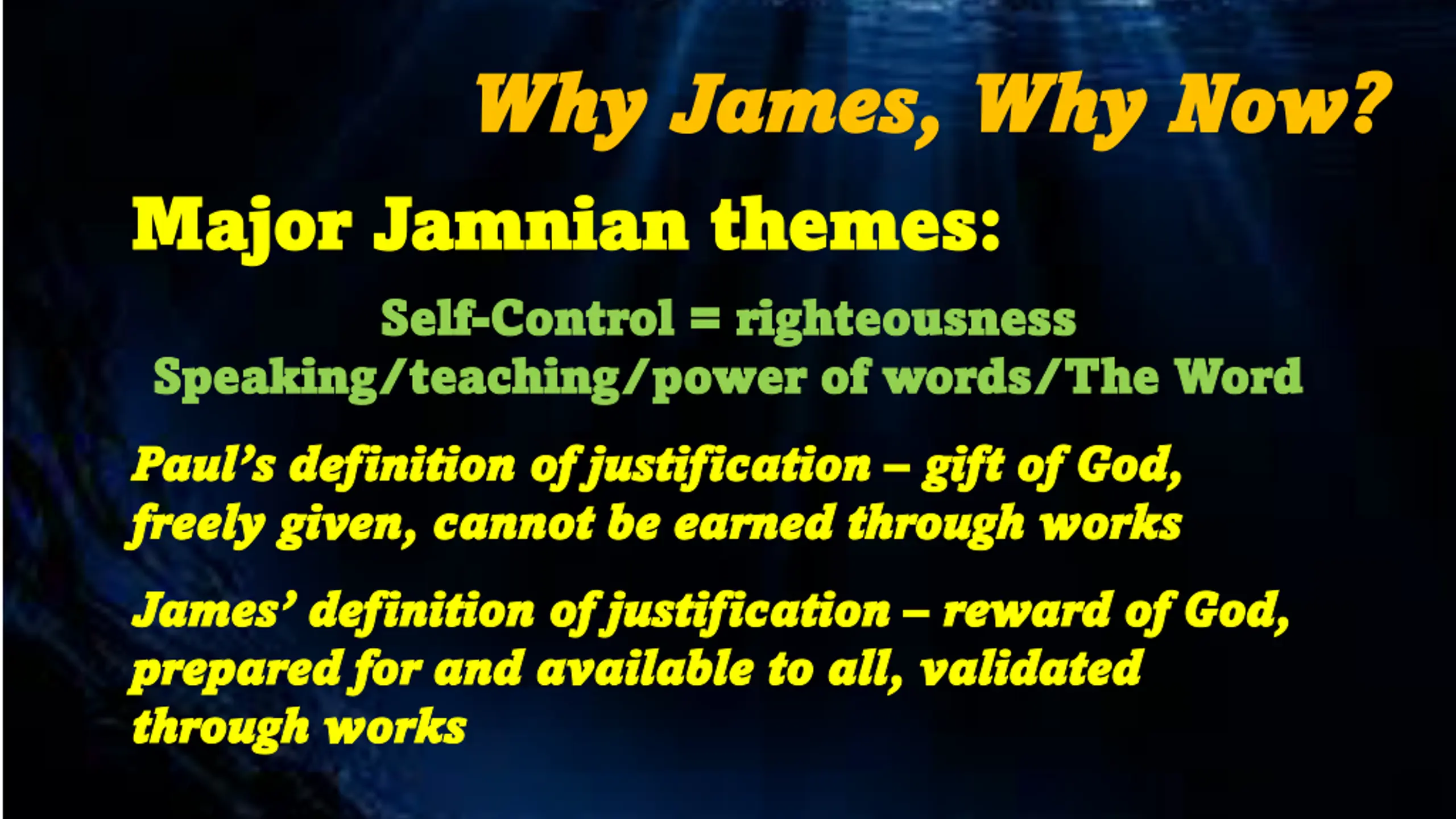 Why James, Why Now?

Major Jamnian themes:

Self-Control = righteousness
Speaking/teaching/power of words/The Word

Paul's definition of justification – gift of God, freely given, cannot be earned through works

James' definition of justification – reward of God, prepared for and available to all, validated through works